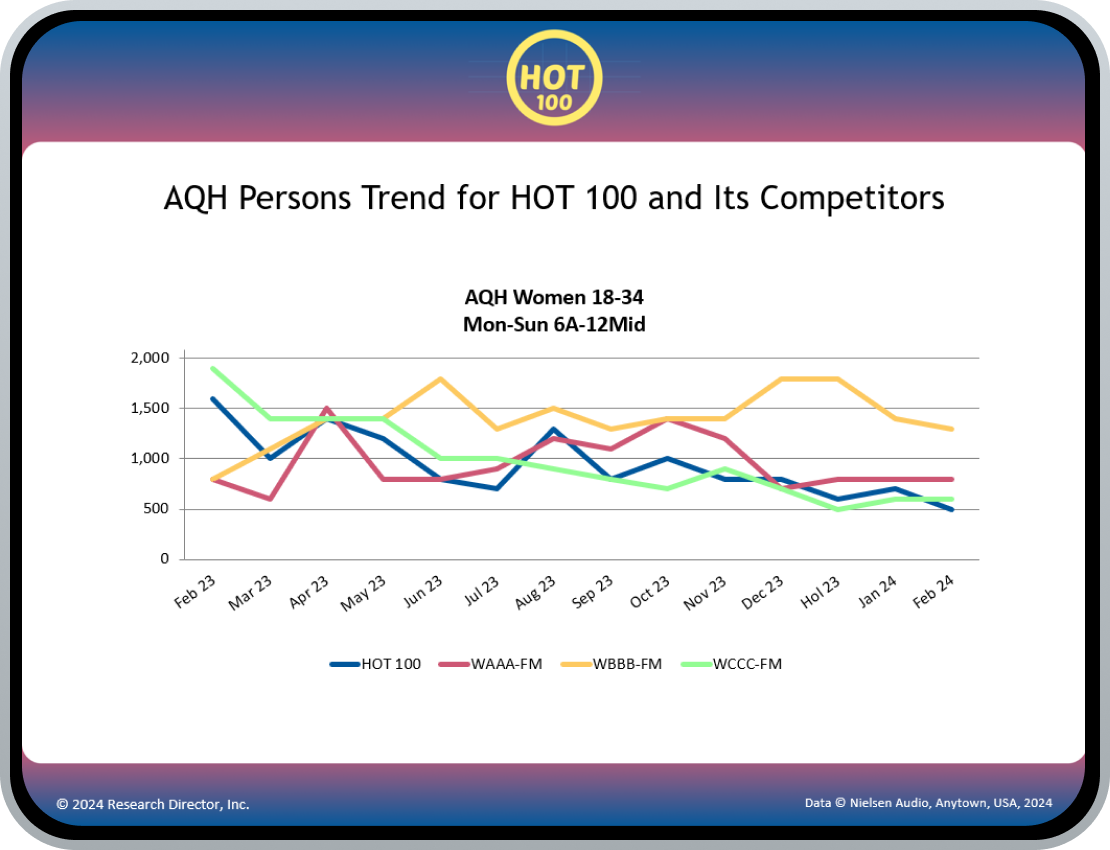 HOT 100

AQH Persons Trend for HOT 100 and Its Competitors

AQH Women 18-34
Mon-Sun 6A-12Mid

2,000
1,500
1,000
500
0

Feb 23
Mar 23
Apr 23
May 23
Jun 23
Jul 23
Aug 23
Sep 23
Oct 23
Nov 23
Dec 23
Hol 23
Jan 24
Feb 24

HOT 100
WAAA-FM
WBBB-FM
WCCC-FM

© 2024 Research Director, Inc.

Data © Nielsen Audio, Anytown, USA, 2024